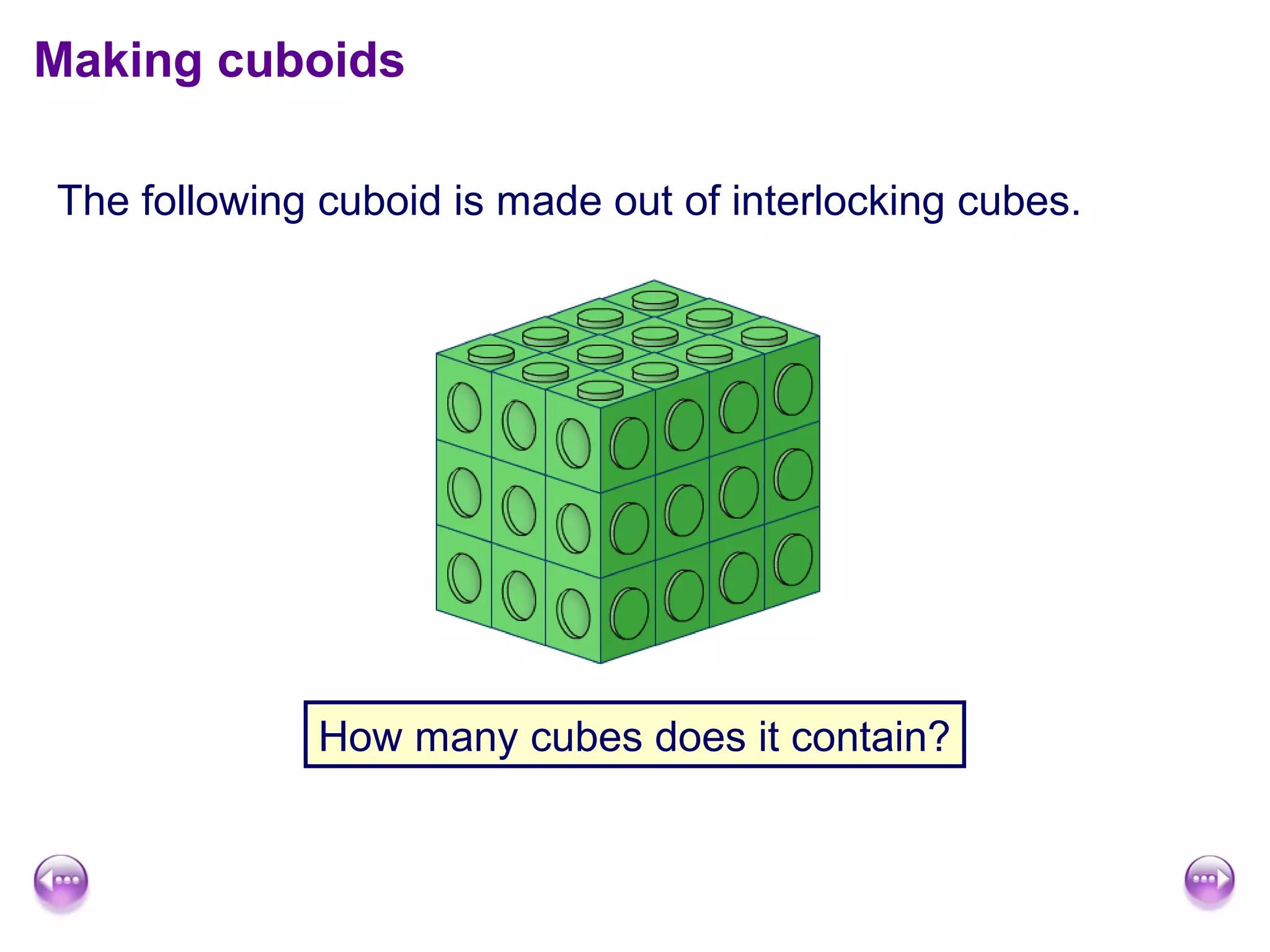 Making cuboids

The following cuboid is made out of interlocking cubes.

How many cubes does it contain?